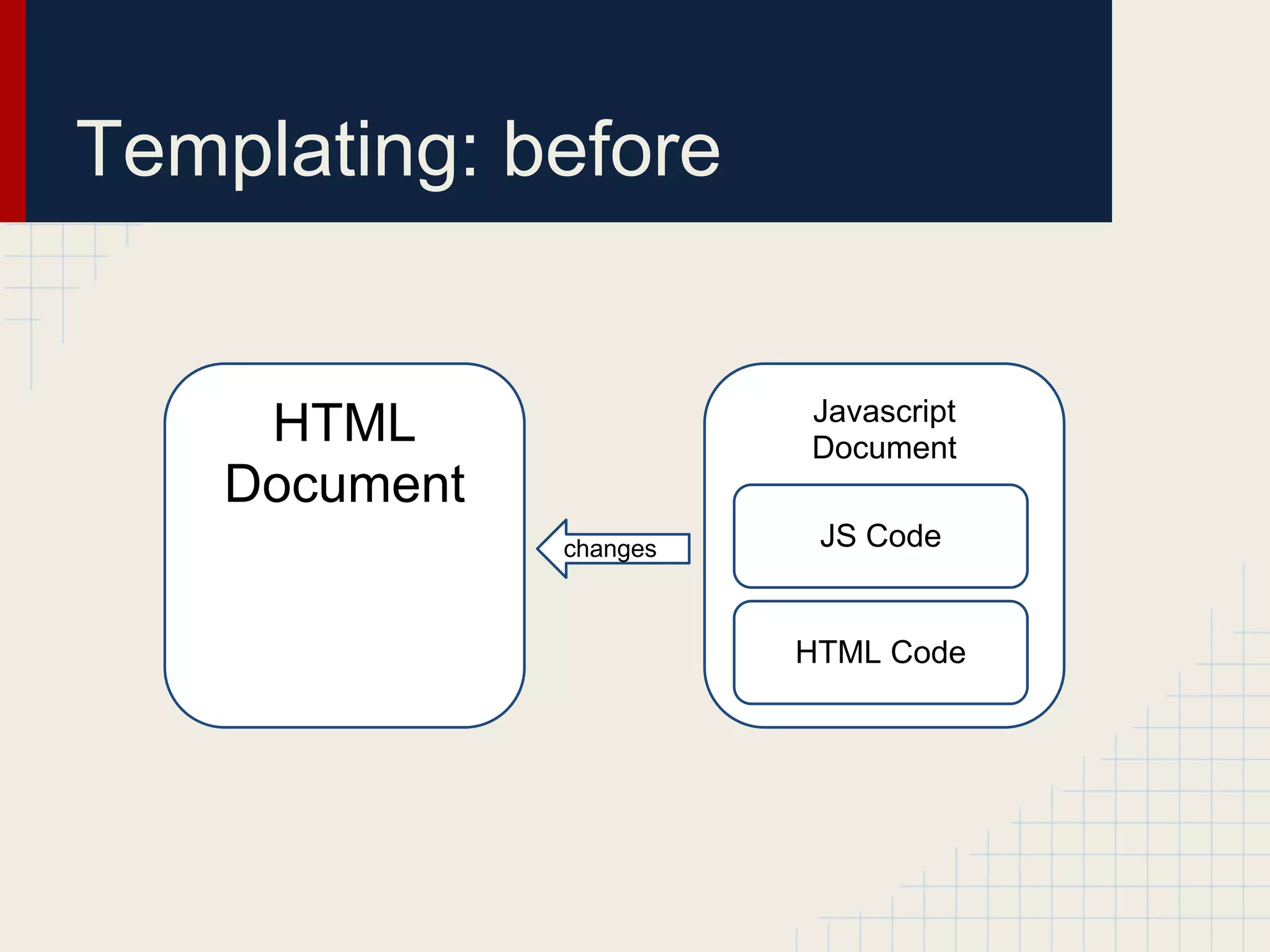 Templating: before

HTML Document

changes

Javascript Document

JS Code

HTML Code